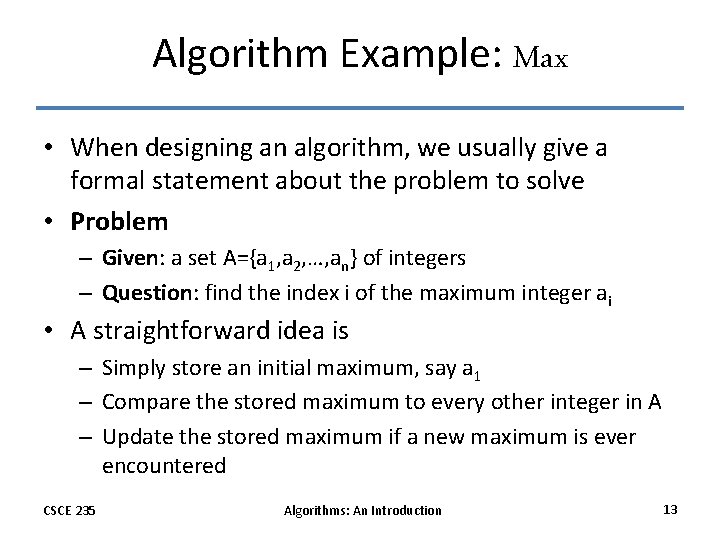 Algorithm Example: Max

• When designing an algorithm, we usually give a formal statement about the problem to solve
• Problem
– Given: a set $A=\{a_1,a_2,\ldots,a_n\}$ of integers
– Question: find the index i of the maximum integer $a_i$
• A straightforward idea is
– Simply store an initial maximum, say $a_1$
– Compare the stored maximum to every other integer in A
– Update the stored maximum if a new maximum is ever encountered

CSCE 235
Algorithms: An Introduction
13